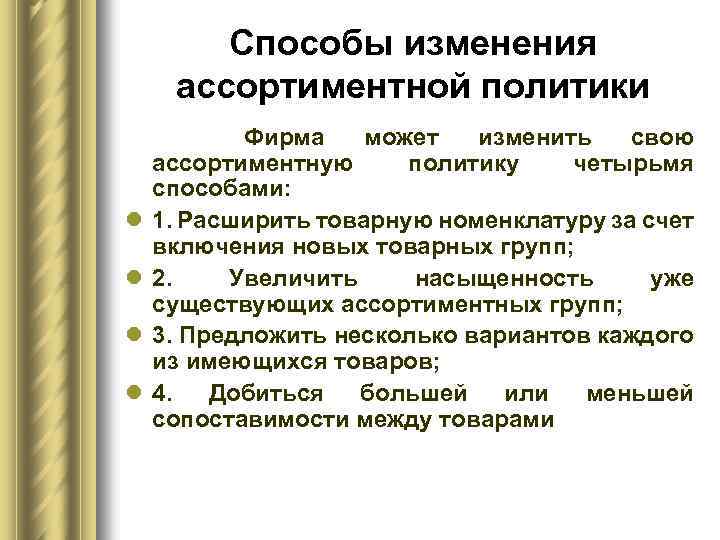 Способы изменения ассортиментной политики

Фирма может изменить свою ассортиментную политику четырьмя способами:

1. Расширить товарную номенклатуру за счет включения новых товарных групп;

2. Увеличить насыщенность уже существующих ассортиментных групп;

3. Предложить несколько вариантов каждого из имеющихся товаров;

4. Добиться большей или меньшей сопоставимости между товарами